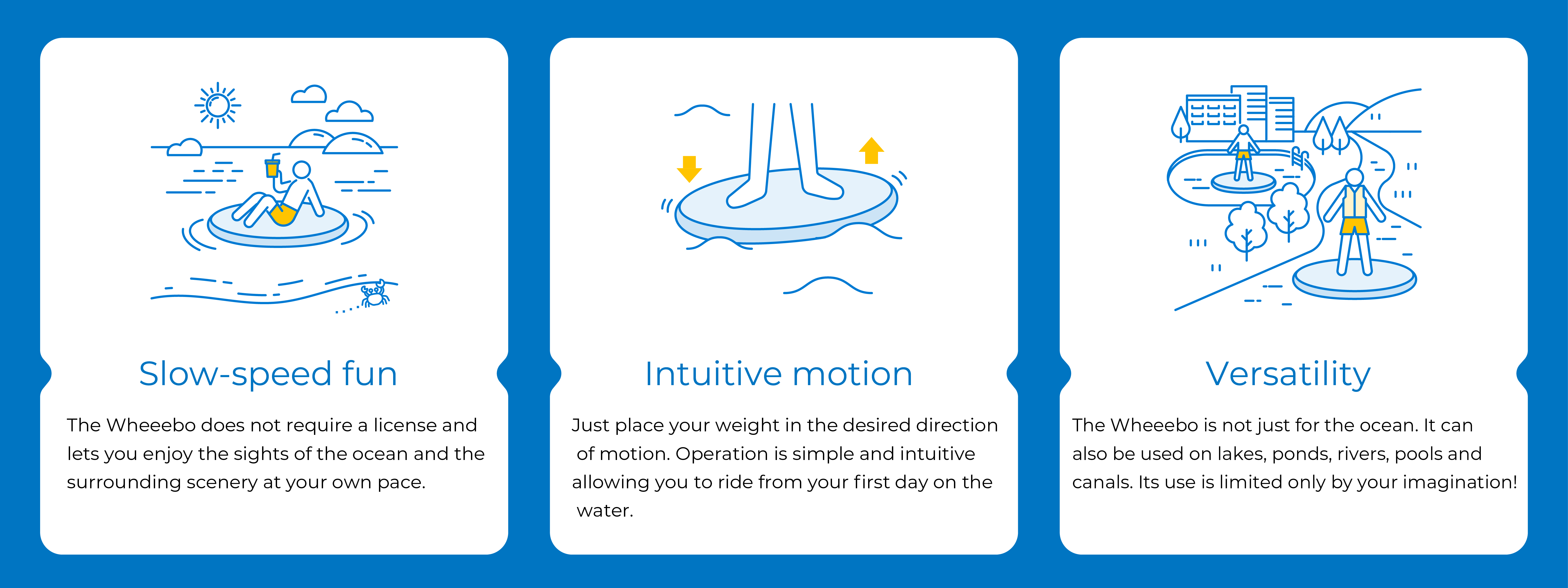 Slow-speed fun

The Wheeebo does not require a license and lets you enjoy the sights of the ocean and the surrounding scenery at your own pace.

Intuitive motion

Just place your weight in the desired direction of motion. Operation is simple and intuitive allowing you to ride from your first day on the water.

Versatility

The Wheeebo is not just for the ocean. It can also be used on lakes, ponds, rivers, pools and canals. Its use is limited only by your imagination!